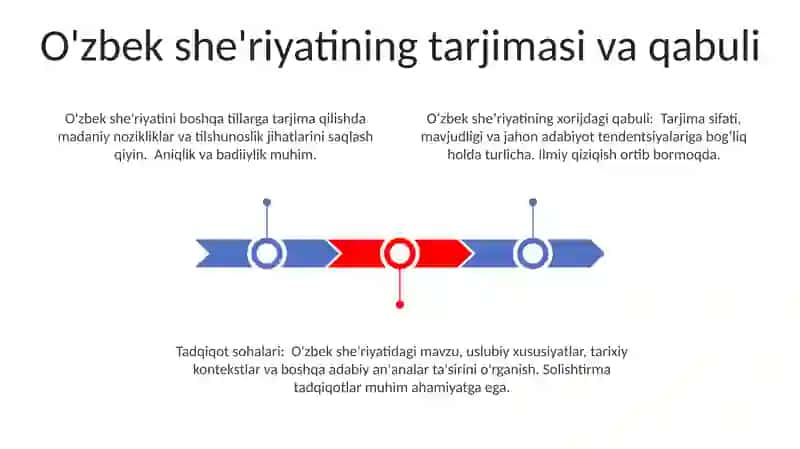 O'zbek she'riyatining tarjimasi va qabuli

O'zbek she'riyatini boshqa tillarga tarjima qilishda madaniy nozikliklar va tilshunoslik jihatlarini saqlash qiyin. Aniqlik va badiiylik muhim.

O'zbek she'riyatining xorijdagi qabuli: Tarjima sifati, mavjudligi va jahon adabiyot tendentsiyalariga bog'liq holda turlicha. Ilmiy qiziqish ortib bormoqda.

Tadqiqot sohalari: O'zbek she'riyatidagi mavzu, uslubiy xususiyatlar, tarixiy kontekstlar va boshqa adabiy an'analar ta'sirini o'rganish. Solishtirma tadqiqotlar muhim ahamiyatga ega.